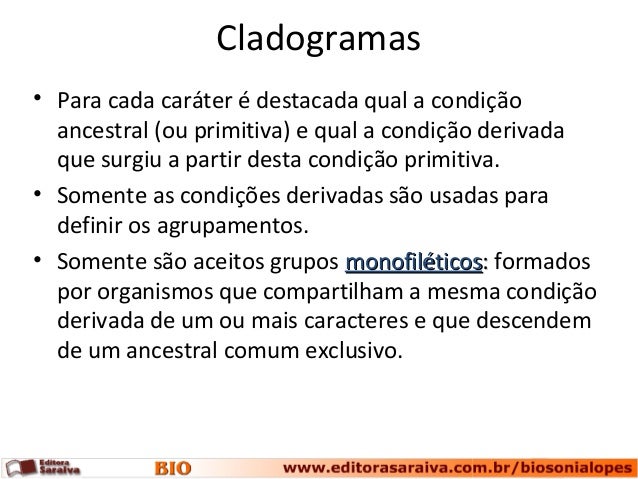 Cladogramas

• Para cada caráter é destacada qual a condição ancestral (ou primitiva) e qual a condição derivada que surgiu a partir desta condição primitiva.

• Somente as condições derivadas são usadas para definir os agrupamentos.

• Somente são aceitos grupos monofiléticos: formados por organismos que compartilham a mesma condição derivada de um ou mais caracteres e que descendem de um ancestral comum exclusivo.

Editora Saraiva BIO www.editorasaraiva.com.br/biosonialopes